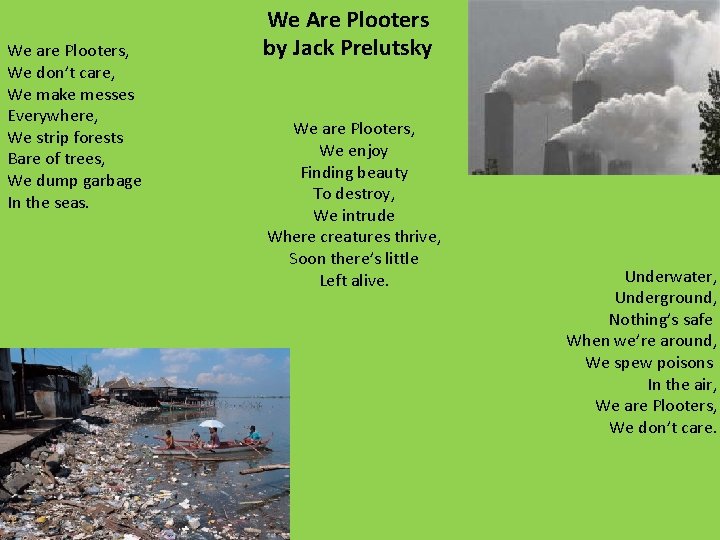 We Are Plooters
by Jack Prelutsky

We are Plooters,
We don't care,
We make messes
Everywhere,
We strip forests
Bare of trees,
We dump garbage
In the seas.

We are Plooters,
We enjoy
Finding beauty
To destroy,
We intrude
Where creatures thrive,
Soon there's little
Left alive.

Underwater,
Underground,
Nothing's safe
When we're around,
We spew poisons
In the air,
We are Plooters,
We don't care.